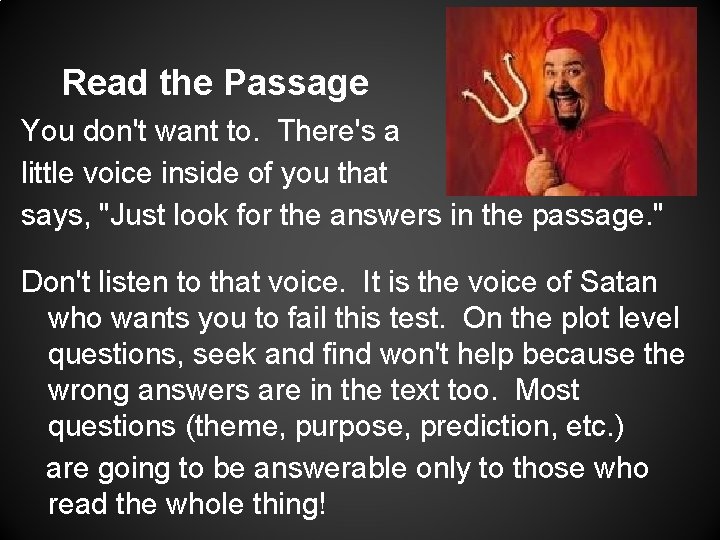 Read the Passage

You don't want to. There's a little voice inside of you that says, "Just look for the answers in the passage."

Don't listen to that voice. It is the voice of Satan who wants you to fail this test. On the plot level questions, seek and find won't help because the wrong answers are in the text too. Most questions (theme, purpose, prediction, etc.) are going to be answerable only to those who read the whole thing!